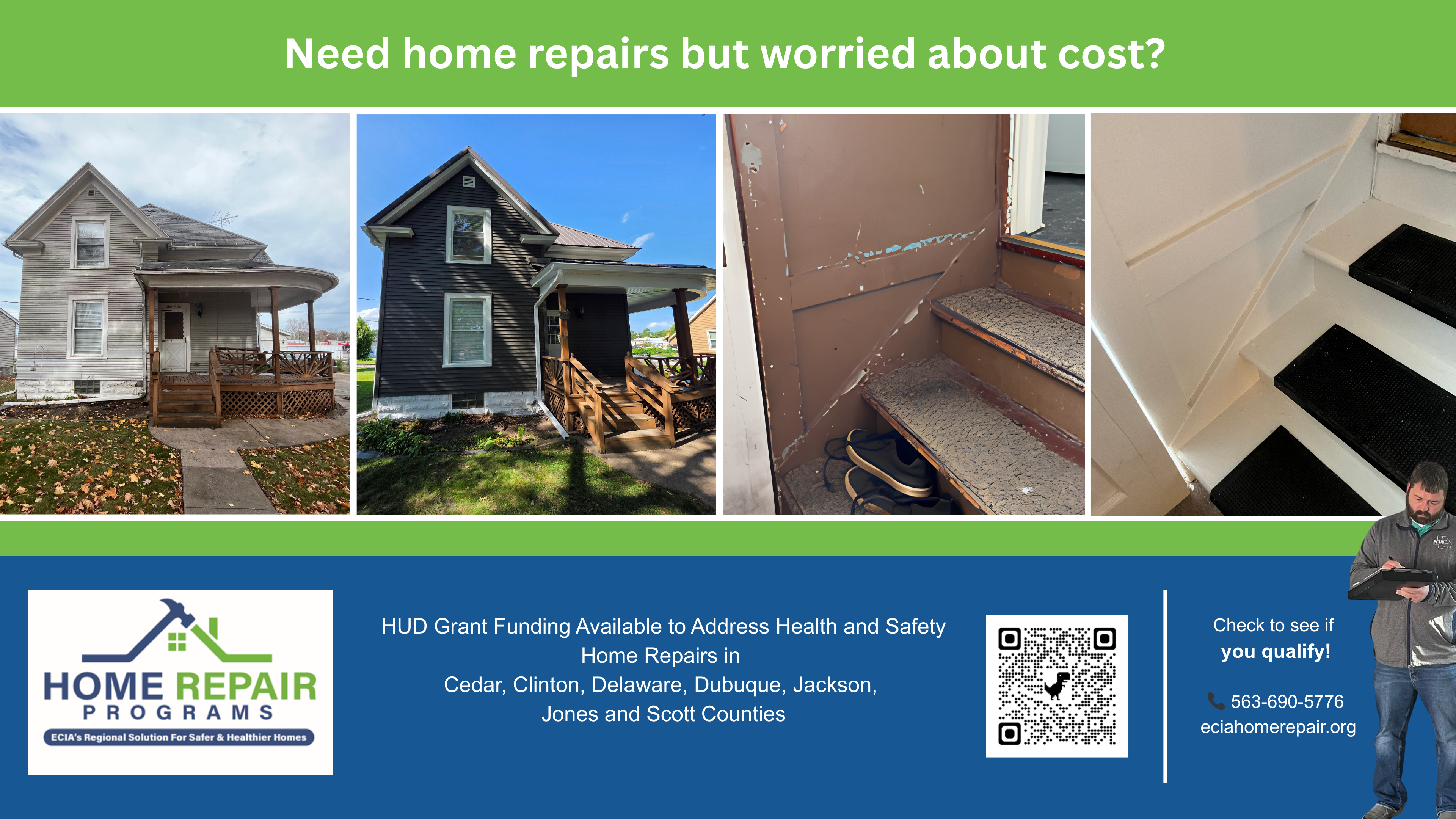 Need home repairs but worried about cost?

HOME REPAIR
PROGRAMS
ECIA's Regional Solution For Safer & Healthier Homes

HUD Grant Funding Available to Address Health and Safety Home Repairs in Cedar, Clinton, Delaware, Dubuque, Jackson, Jones and Scott Counties

Check to see if you qualify!

563-690-5776
eciahomerepair.org